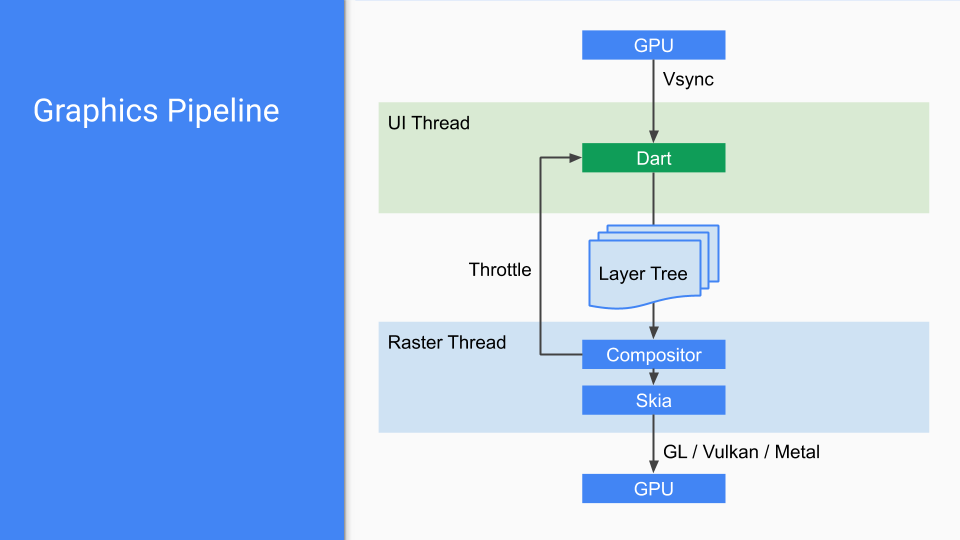 Graphics Pipeline

GPU

Vsync

UI Thread

Dart

Throttle

Layer Tree

Raster Thread

Compositor

Skia

GL / Vulkan / Metal

GPU